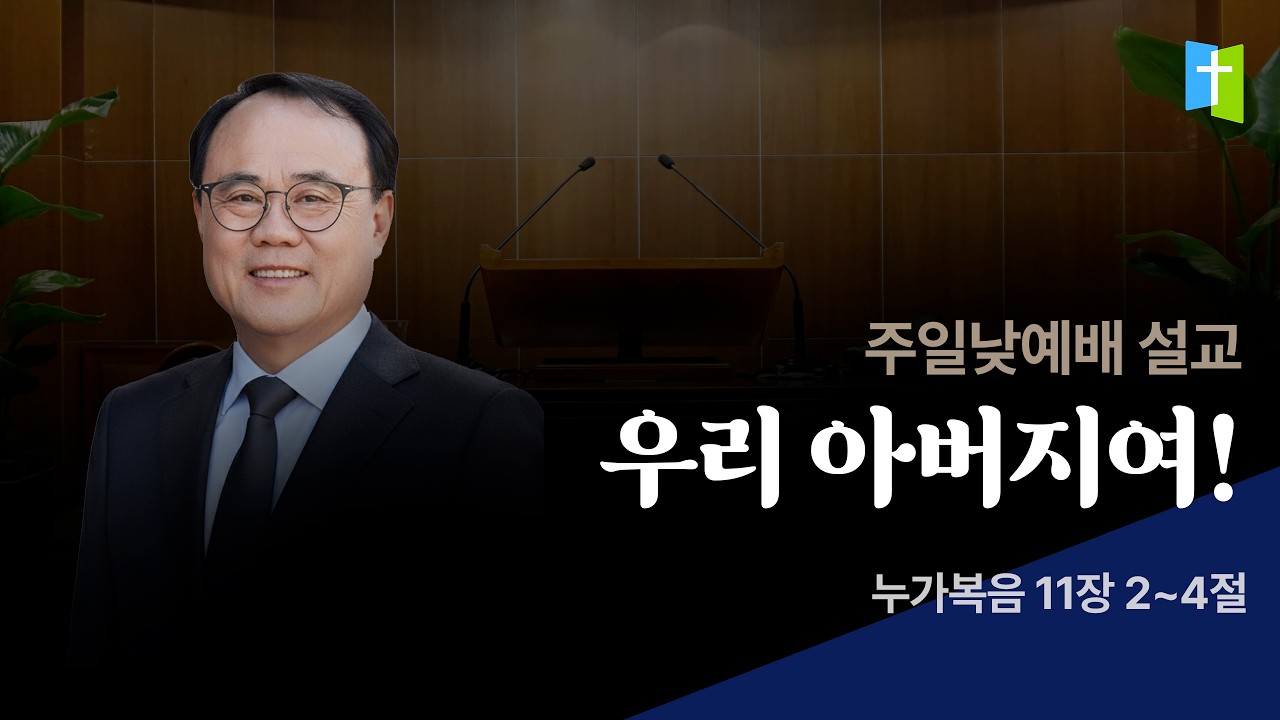 주일낮예배 설교

우리 아버지여!

누가복음 11장 2~4절